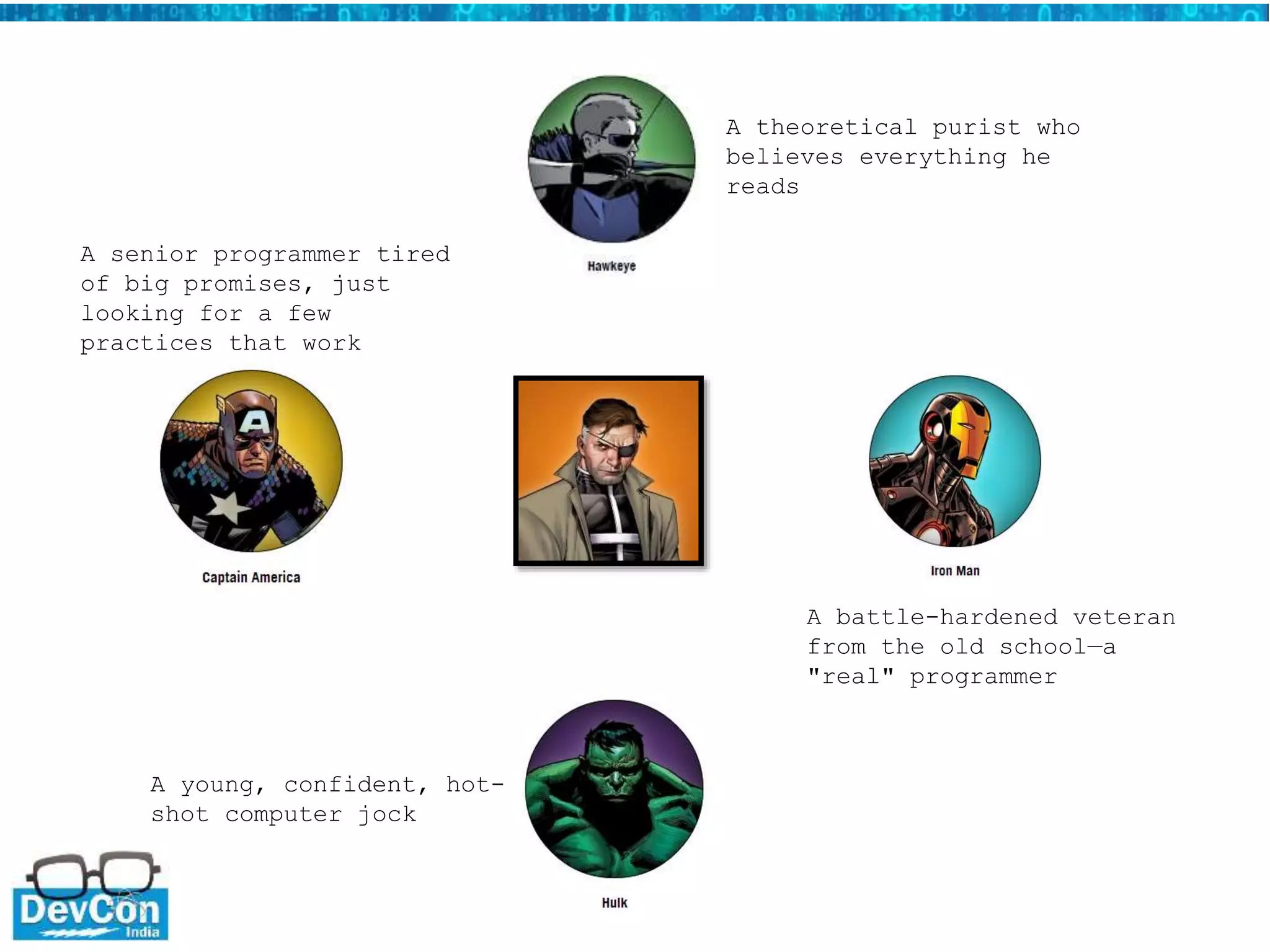 A theoretical purist who believes everything he reads

Hawkeye

A senior programmer tired of big promises, just looking for a few practices that work

Captain America

Iron Man

A battle-hardened veteran from the old school—a "real" programmer

A young, confident, hot-shot computer jock

Hulk

DevCon India